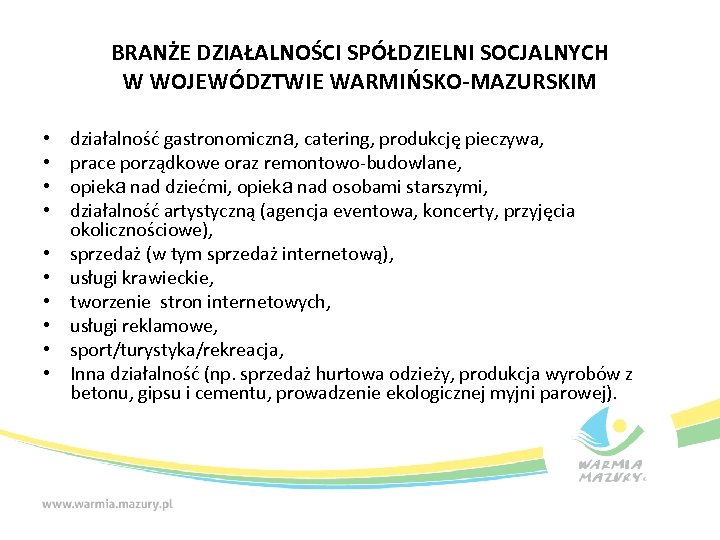 BRANŻE DZIAŁALNOŚCI SPÓŁDZIELNI SOCJALNYCH W WOJEWÓDZTWIE WARMIŃSKO-MAZURSKIM

• działalność gastronomiczna, catering, produkcję pieczywa,
• prace porządkowe oraz remontowo-budowlane,
• opieka nad dziećmi, opieka nad osobami starszymi,
• działalność artystyczną (agencja eventowa, koncerty, przyjęcia okolicznościowe),
• sprzedaż (w tym sprzedaż internetową),
• usługi krawieckie,
• tworzenie stron internetowych,
• usługi reklamowe,
• sport/turystyka/rekreacja,
• Inna działalność (np. sprzedaż hurtowa odzieży, produkcja wyrobów z betonu, gipsu i cementu, prowadzenie ekologicznej myjni parowej).

WARMIA MAZURY

www.warmia.mazury.pl